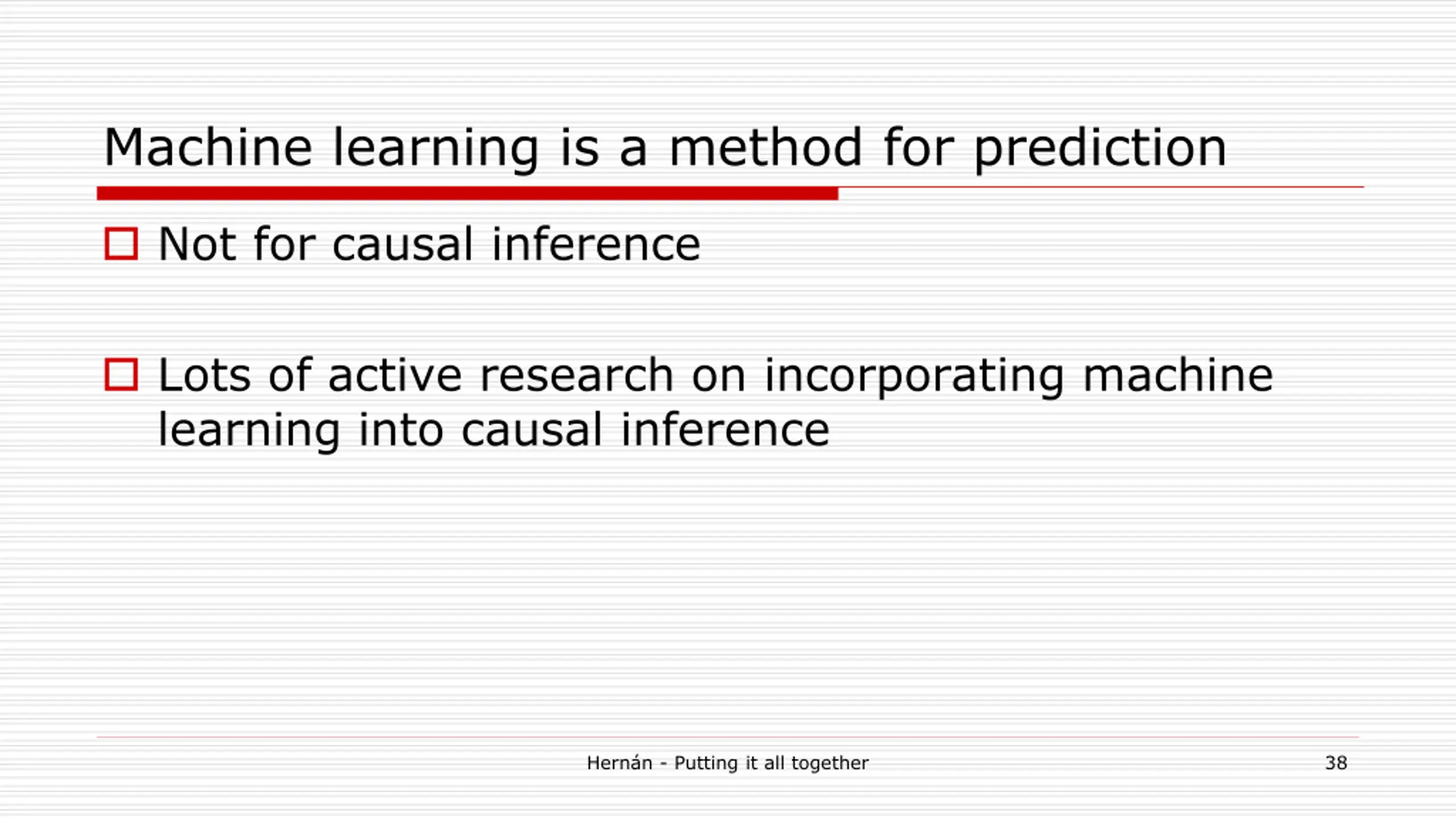 Machine learning is a method for prediction

Not for causal inference

Lots of active research on incorporating machine learning into causal inference

Hernán - Putting it all together

38